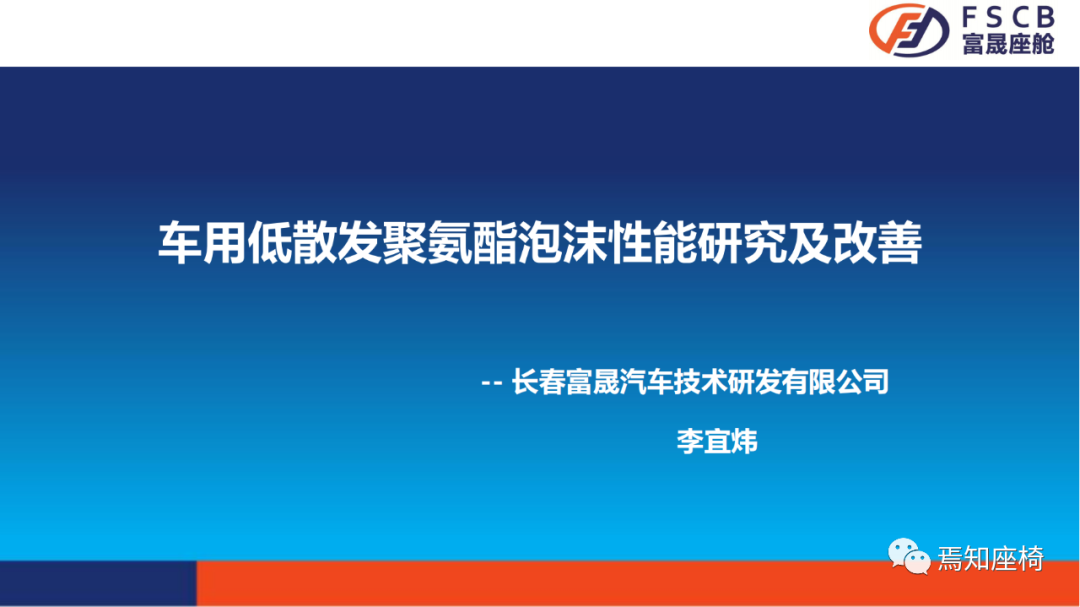 FSCB
富晟座舱

车用低散发聚氨酯泡沫性能研究及改善

-- 长春富晟汽车技术研发有限公司

李宜炜

焉知座椅